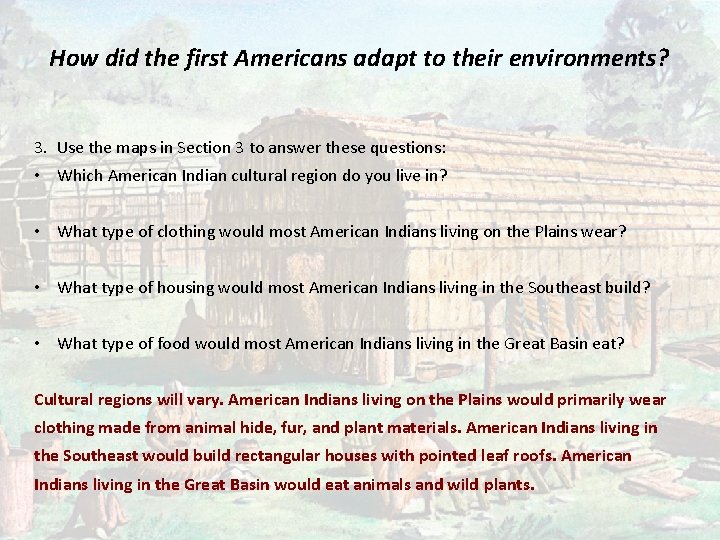 How did the first Americans adapt to their environments?

3. Use the maps in Section 3 to answer these questions:

• Which American Indian cultural region do you live in?

• What type of clothing would most American Indians living on the Plains wear?

• What type of housing would most American Indians living in the Southeast build?

• What type of food would most American Indians living in the Great Basin eat?

Cultural regions will vary. American Indians living on the Plains would primarily wear clothing made from animal hide, fur, and plant materials. American Indians living in the Southeast would build rectangular houses with pointed leaf roofs. American Indians living in the Great Basin would eat animals and wild plants.